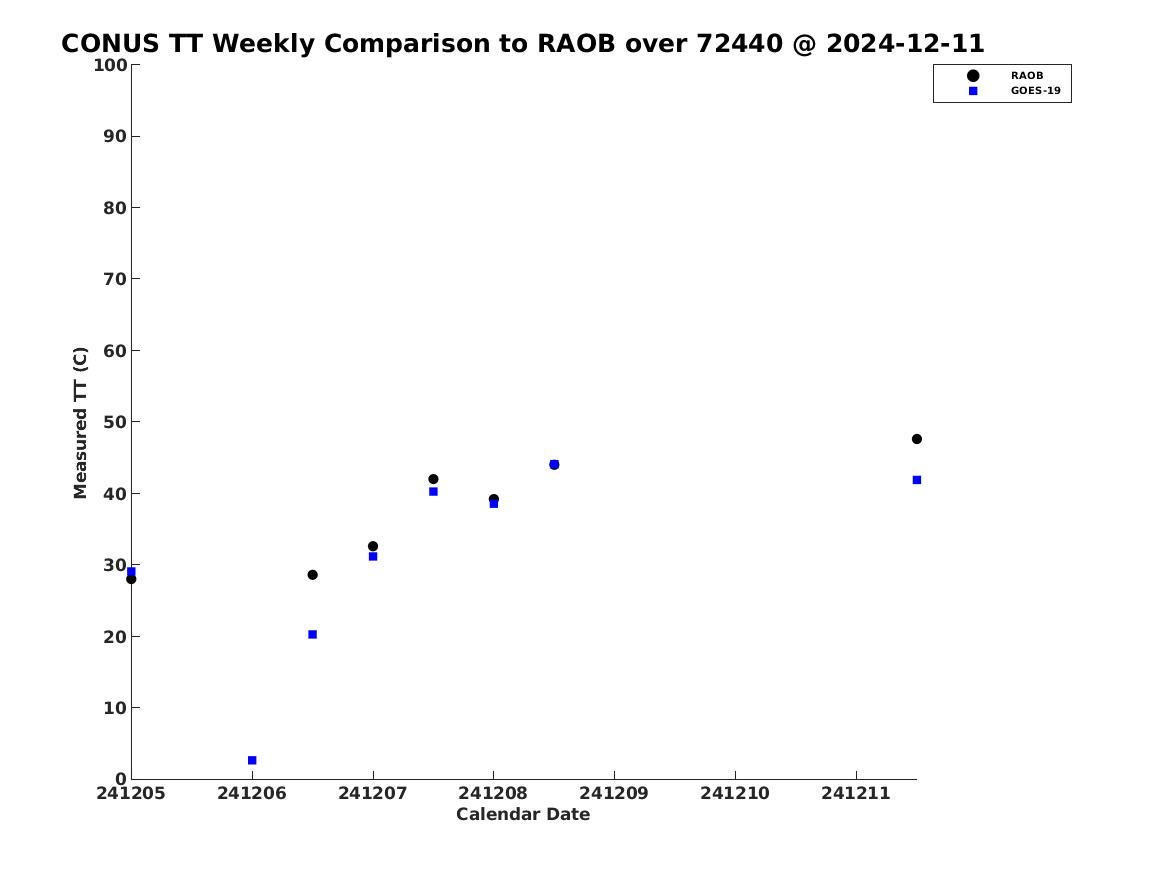 CONUS TT Weekly Comparison to RAOB over 72440 @ 2024-12-11

RAOB
GOES-19

Measured TT (C)

100
90
80
70
60
50
40
30
20
10
0

241205 241206 241207 241208 241209 241210 241211

Calendar Date